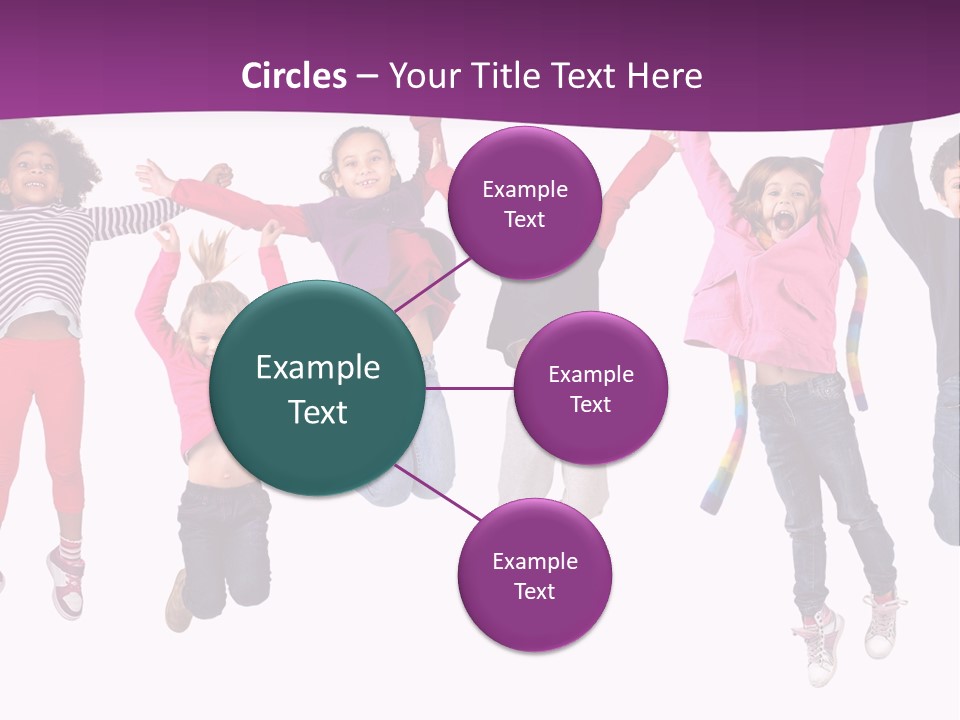 Circles – Your Title Text Here

Example Text

Example Text

Example Text

Example Text